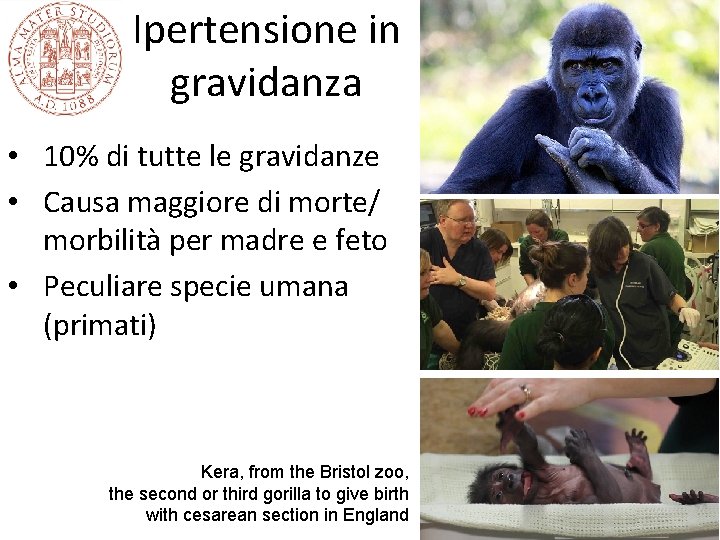 ALMA MATER STUDIORUM A.D. 1088

Ipertensione in gravidanza

• 10% di tutte le gravidanze
• Causa maggiore di morte/ morbilità per madre e feto
• Peculiare specie umana (primati)

Kera, from the Bristol zoo, the second or third gorilla to give birth with cesarean section in England